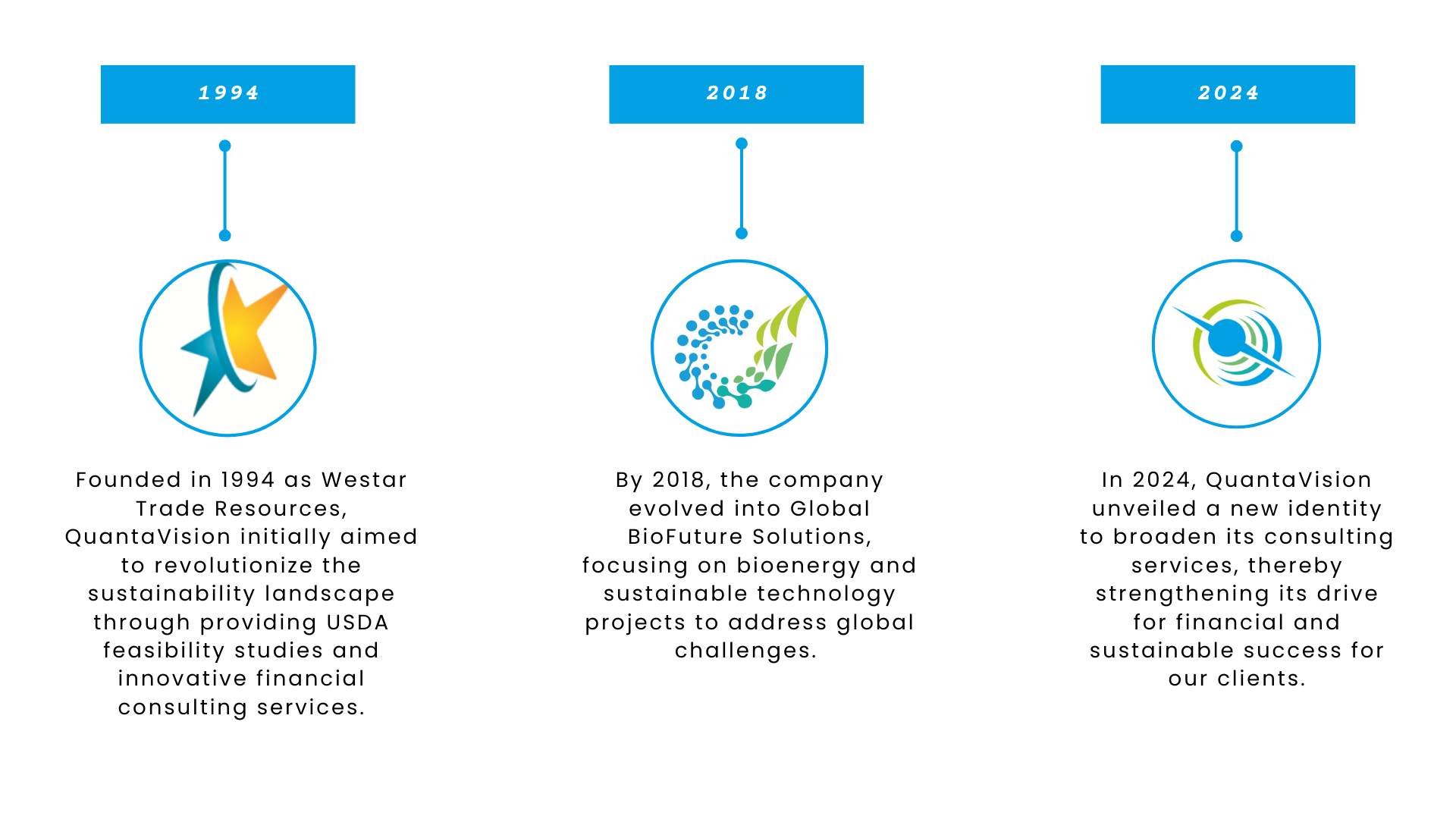 1994

Founded in 1994 as Westar Trade Resources, QuantaVision initially aimed to revolutionize the sustainability landscape through providing USDA feasibility studies and innovative financial consulting services.

2018

By 2018, the company evolved into Global BioFuture Solutions, focusing on bioenergy and sustainable technology projects to address global challenges.

2024

In 2024, QuantaVision unveiled a new identity to broaden its consulting services, thereby strengthening its drive for financial and sustainable success for our clients.